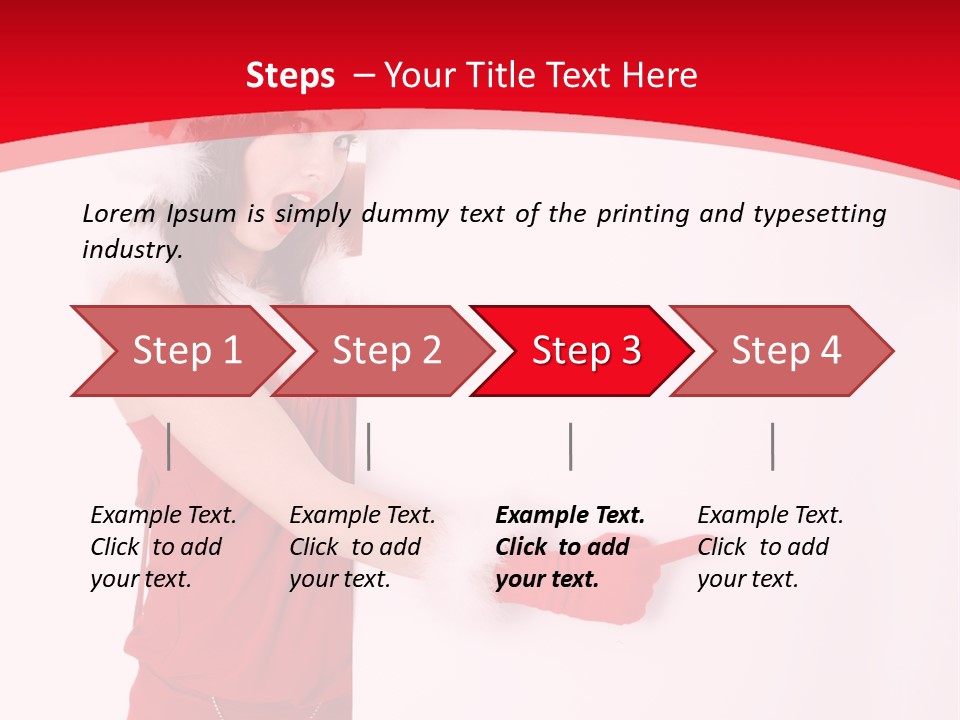 Steps – Your Title Text Here

Lorem Ipsum is simply dummy text of the printing and typesetting industry.

Step 1

Step 2

Step 3

Step 4

Example Text. Click to add your text.

Example Text. Click to add your text.

Example Text. Click to add your text.

Example Text. Click to add your text.